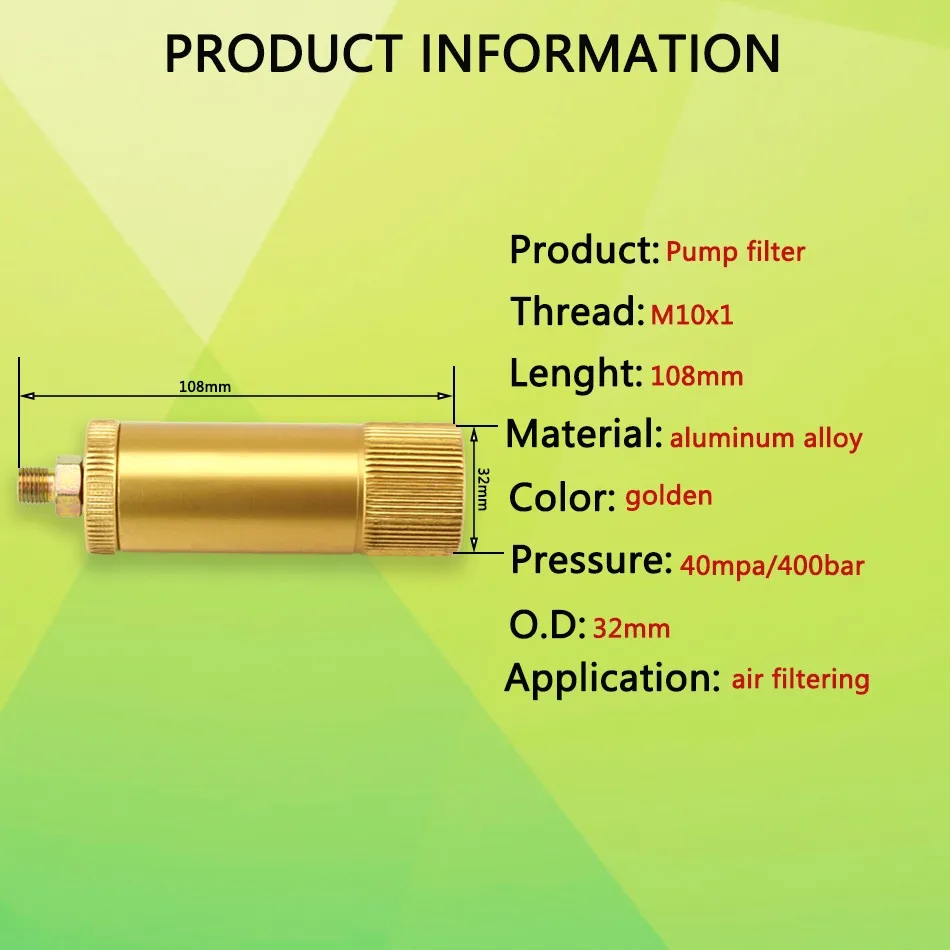 PRODUCT INFORMATION

108mm

32mm

Product: Pump filter
Thread: M10x1
Lenght: 108mm
Material: aluminum alloy
Color: golden
Pressure: 40mpa/400bar
O.D: 32mm
Application: air filtering